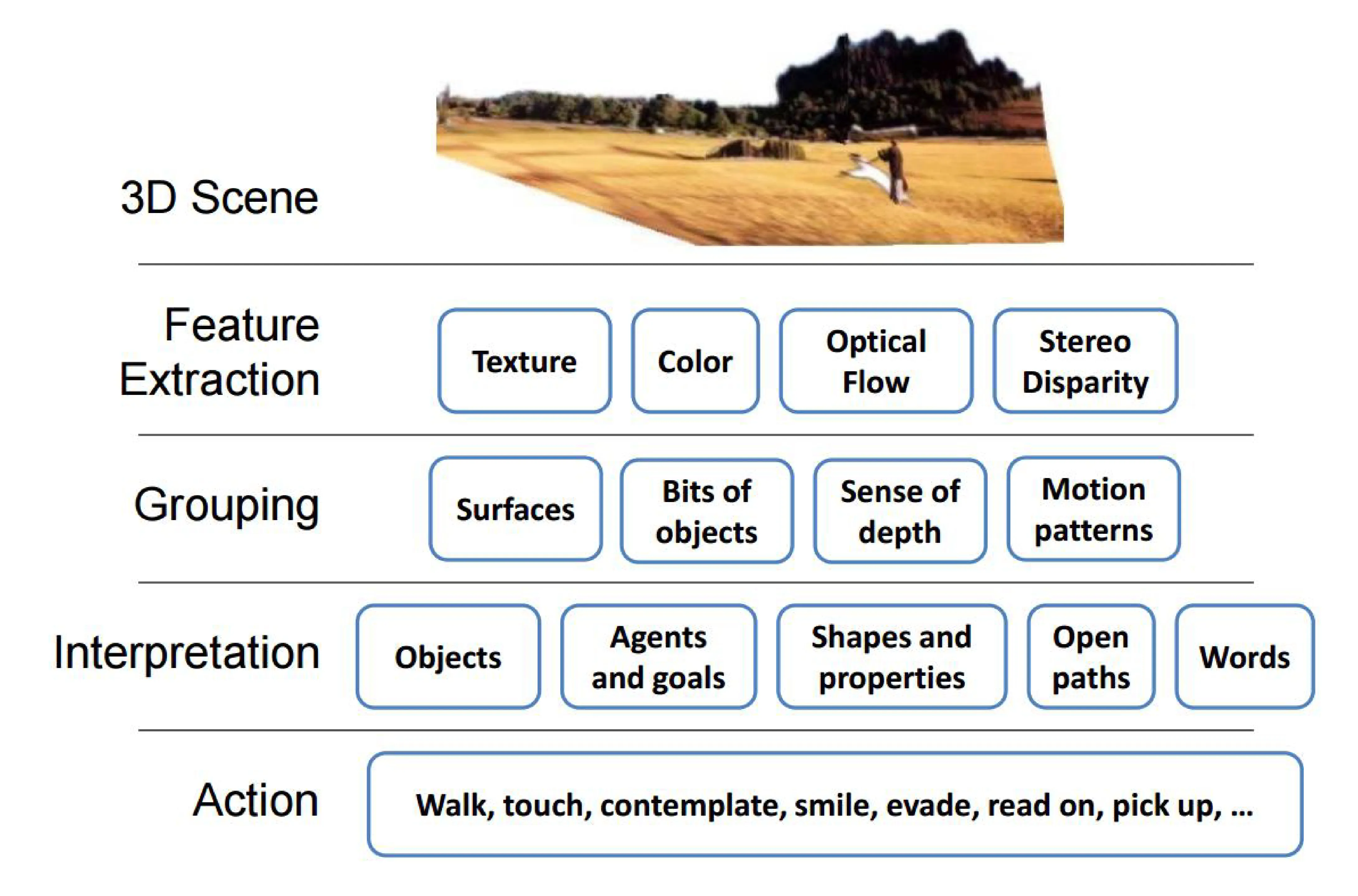 3D Scene

Feature Extraction

Texture

Color

Optical Flow

Stereo Disparity

Grouping

Surfaces

Bits of objects

Sense of depth

Motion patterns

Interpretation

Objects

Agents and goals

Shapes and properties

Open paths

Words

Action

Walk, touch, contemplate, smile, evade, read on, pick up, ...